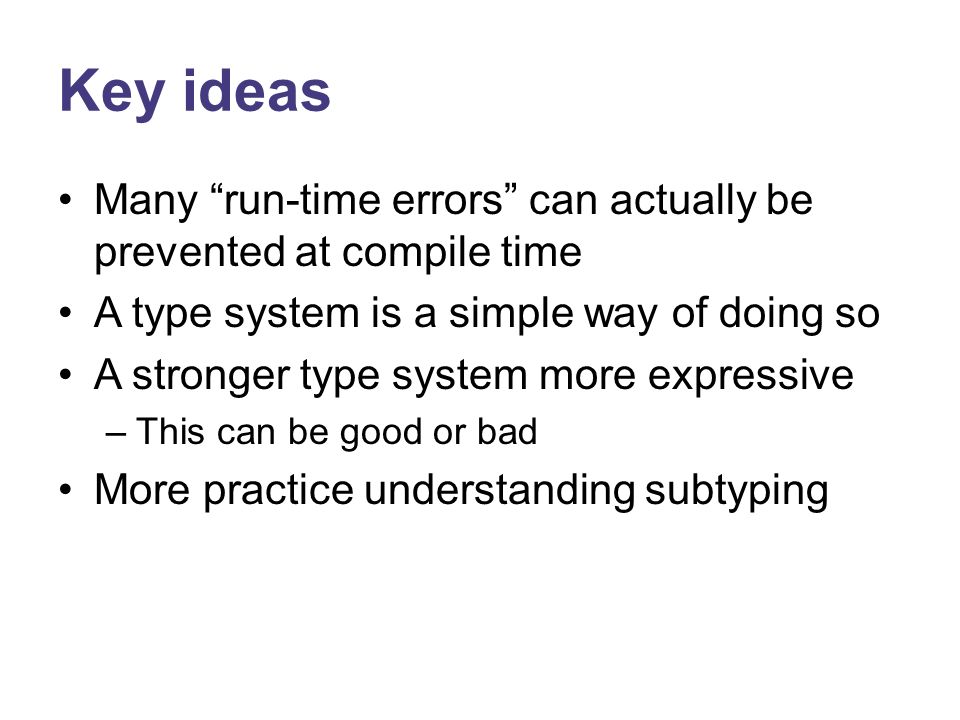 Key ideas

• Many “run-time errors” can actually be prevented at compile time
• A type system is a simple way of doing so
• A stronger type system more expressive
– This can be good or bad
• More practice understanding subtyping